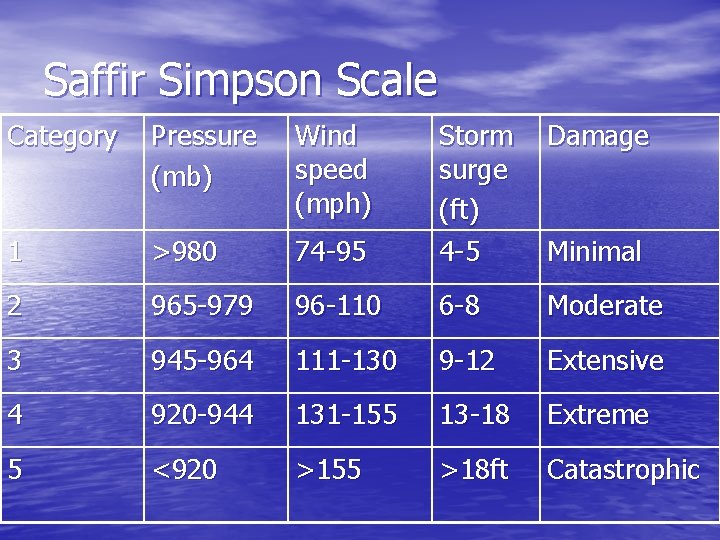 Saffir Simpson Scale

| Category | Pressure (mb) | Wind speed (mph) | Storm surge (ft) | Damage |
|---|---|---|---|---|
| 1 | >980 | 74-95 | 4-5 | Minimal |
| 2 | 965-979 | 96-110 | 6-8 | Moderate |
| 3 | 945-964 | 111-130 | 9-12 | Extensive |
| 4 | 920-944 | 131-155 | 13-18 | Extreme |
| 5 | <920 | >155 | >18ft | Catastrophic |